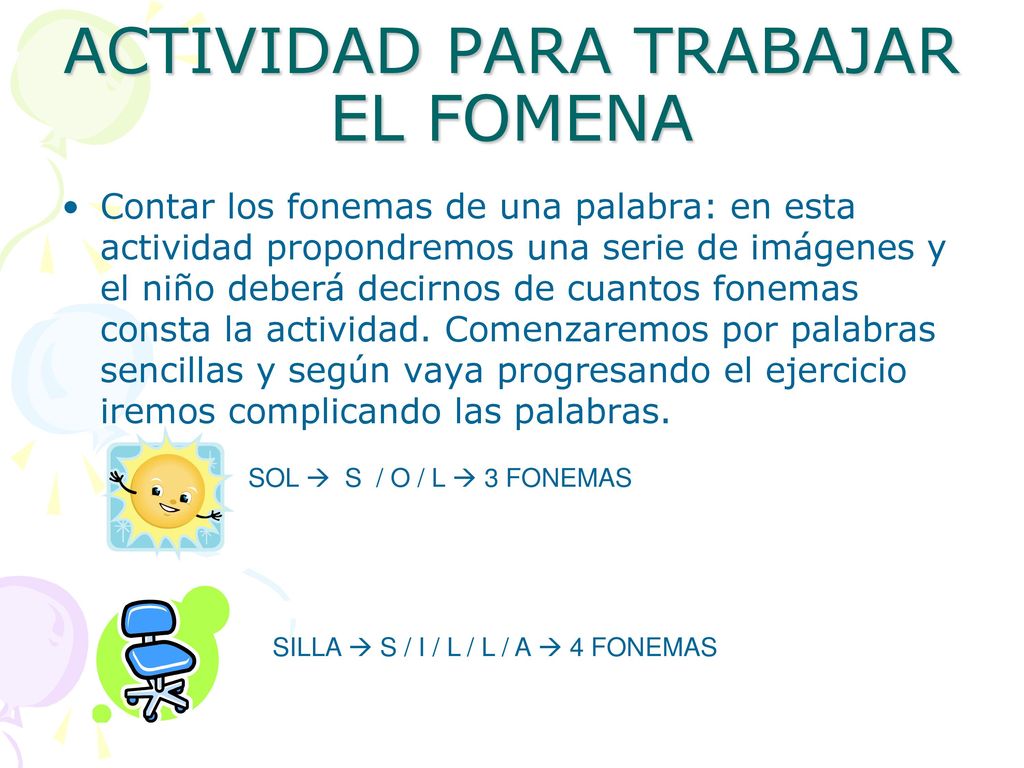 ACTIVIDAD PARA TRABAJAR EL FOMENA

• Contar los fonemas de una palabra: en esta actividad propondremos una serie de imágenes y el niño deberá decirnos de cuantos fonemas consta la actividad. Comenzaremos por palabras sencillas y según vaya progresando el ejercicio iremos complicando las palabras.

SOL → S / O / L → 3 FONEMAS

SILLA → S / I / L / L / A → 4 FONEMAS